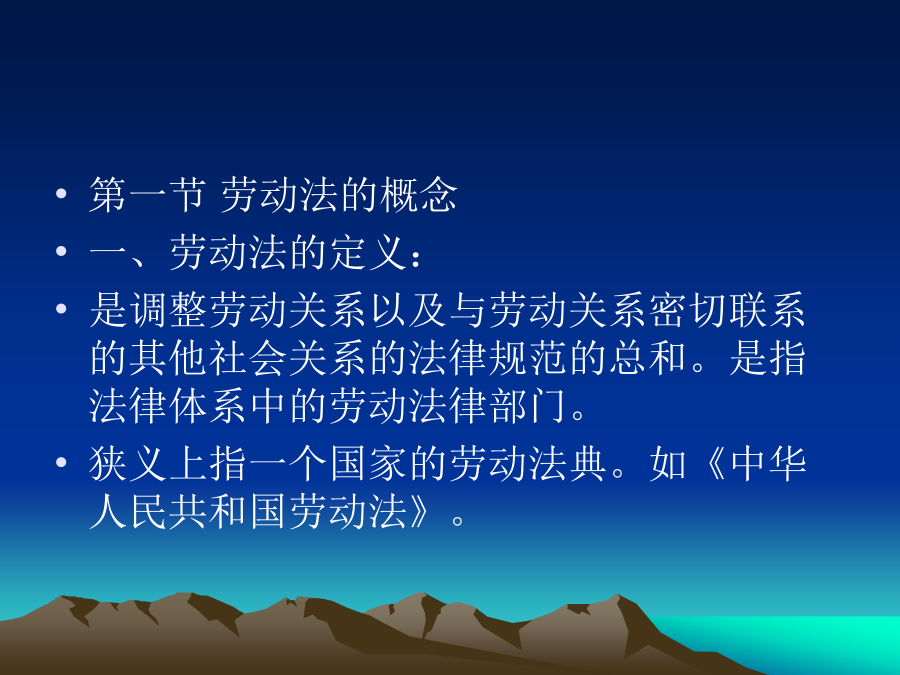 • 第一节 劳动法的概念
• 一、劳动法的定义：
• 是调整劳动关系以及与劳动关系密切联系的其他社会关系的法律规范的总和。是指法律体系中的劳动法律部门。
• 狭义上指一个国家的劳动法典。如《中华人民共和国劳动法》。